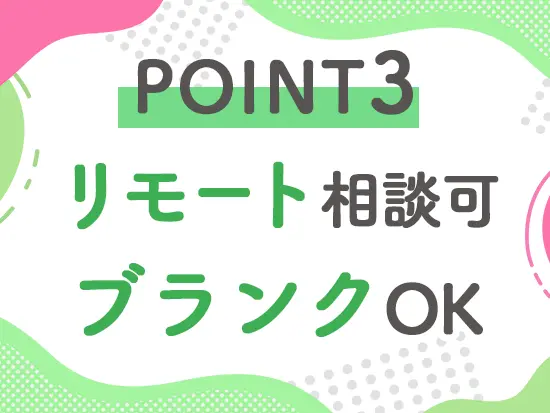 POINT3

リモート相談可

ブランクOK